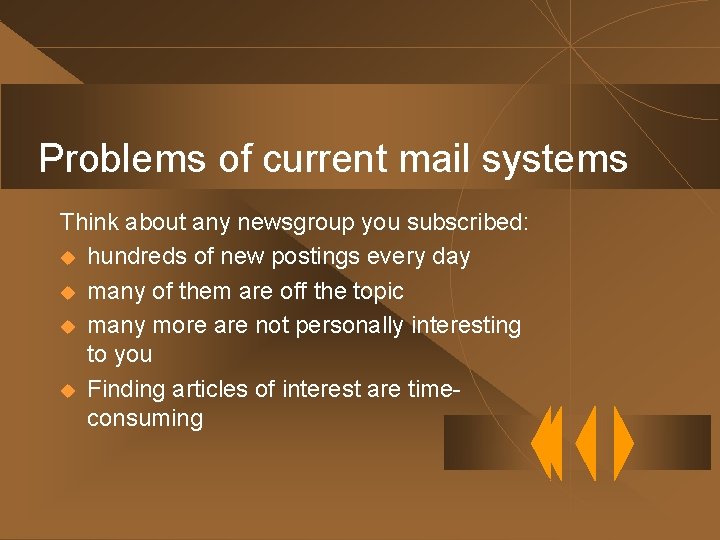 Problems of current mail systems

Think about any newsgroup you subscribed:

- hundreds of new postings every day
- many of them are off the topic
- many more are not personally interesting to you
- Finding articles of interest are time-consuming